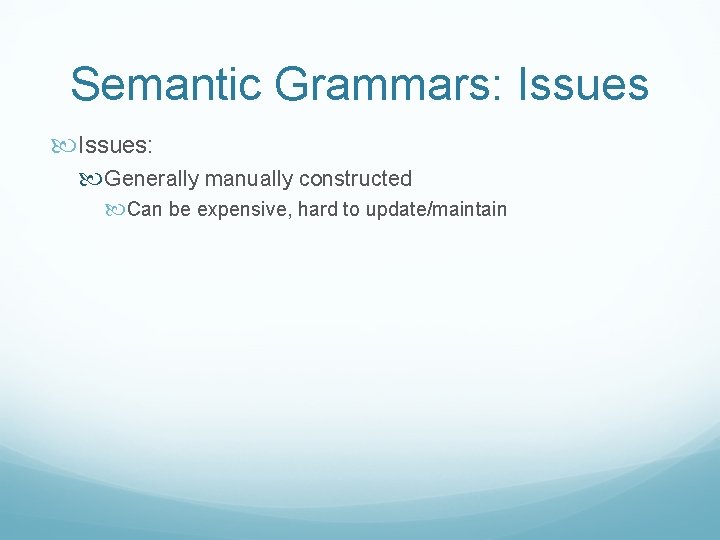 Semantic Grammars: Issues

Issues:

Generally manually constructed

Can be expensive, hard to update/maintain